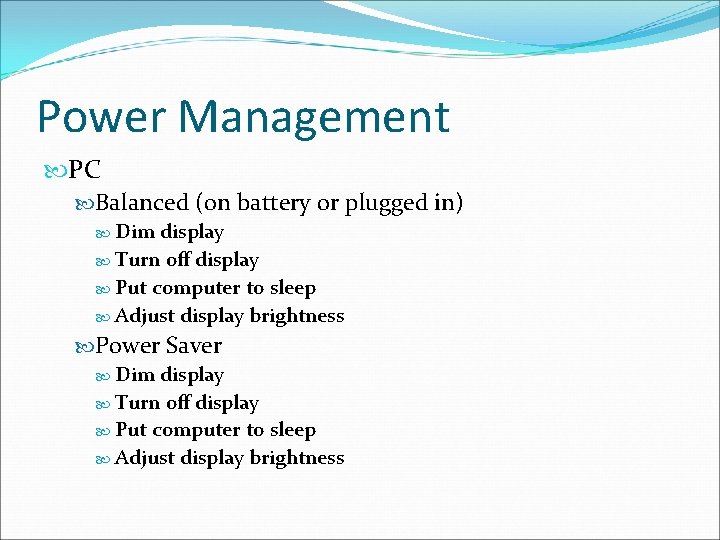 Power Management

PC

Balanced (on battery or plugged in)

Dim display

Turn off display

Put computer to sleep

Adjust display brightness

Power Saver

Dim display

Turn off display

Put computer to sleep

Adjust display brightness